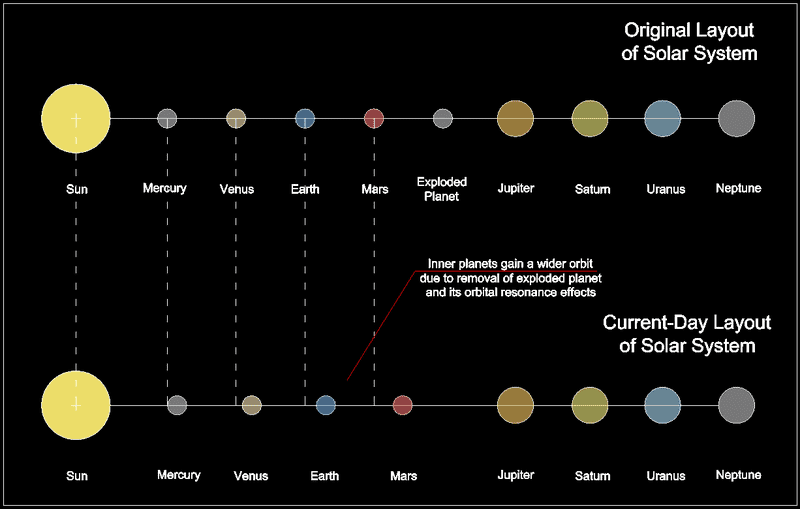 Original Layout of Solar System

Sun

Mercury

Venus

Earth

Mars

Exploded Planet

Jupiter

Saturn

Uranus

Neptune

Inner planets gain a wider orbit due to removal of exploded planet and its orbital resonance effects

Current-Day Layout of Solar System

Sun

Mercury

Venus

Earth

Mars

Jupiter

Saturn

Uranus

Neptune